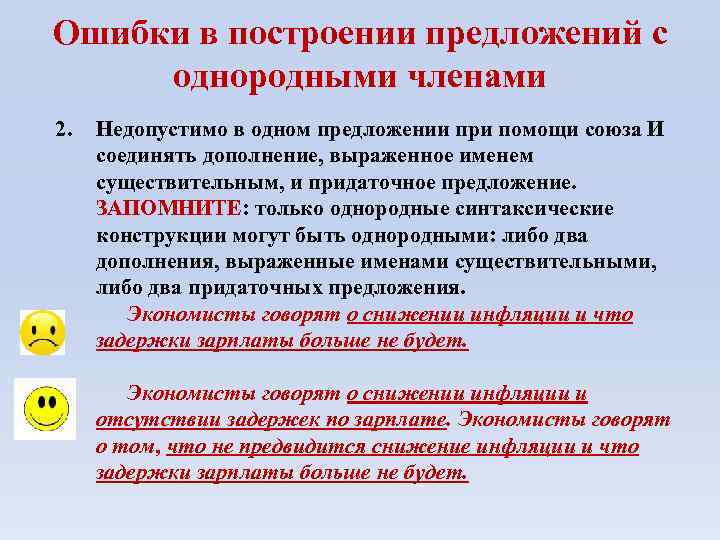 Ошибки в построении предложений с однородными членами

2. Недопустимо в одном предложении при помощи союза И соединять дополнение, выраженное именем существительным, и придаточное предложение. ЗАПОМНИТЕ: только однородные синтаксические конструкции могут быть однородными: либо два дополнения, выраженные именами существительными, либо два придаточных предложения.

Экономисты говорят о снижении инфляции и что задержки зарплаты больше не будет.

Экономисты говорят о снижении инфляции и отсутствии задержек по зарплате. Экономисты говорят о том, что не предвидится снижение инфляции и что задержки зарплаты больше не будет.